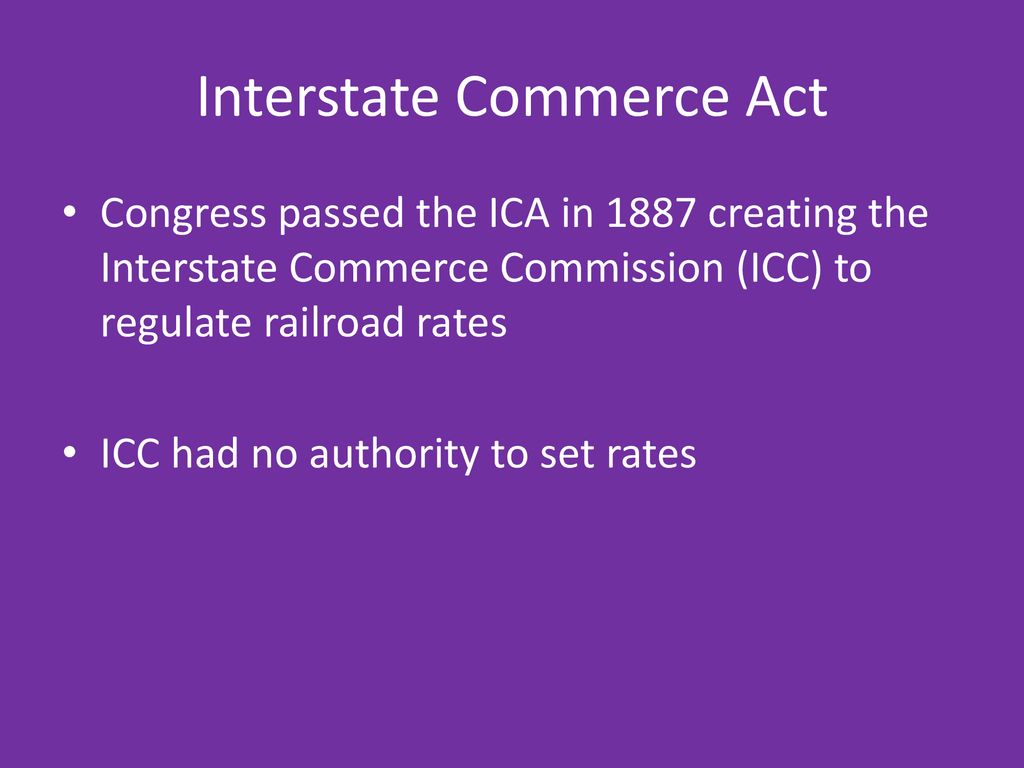 Interstate Commerce Act

• Congress passed the ICA in 1887 creating the Interstate Commerce Commission (ICC) to regulate railroad rates

• ICC had no authority to set rates